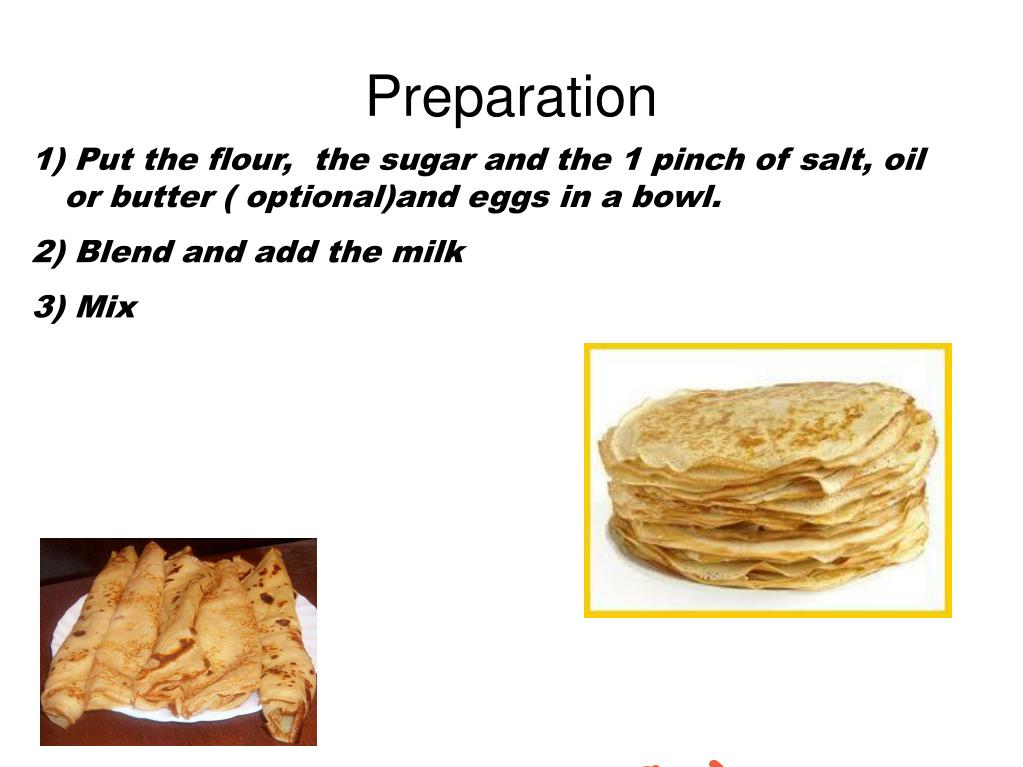 Preparation

1) Put the flour,  the sugar and the 1 pinch of salt, oil or butter ( optional)and eggs in a bowl.

2) Blend and add the milk

3) Mix